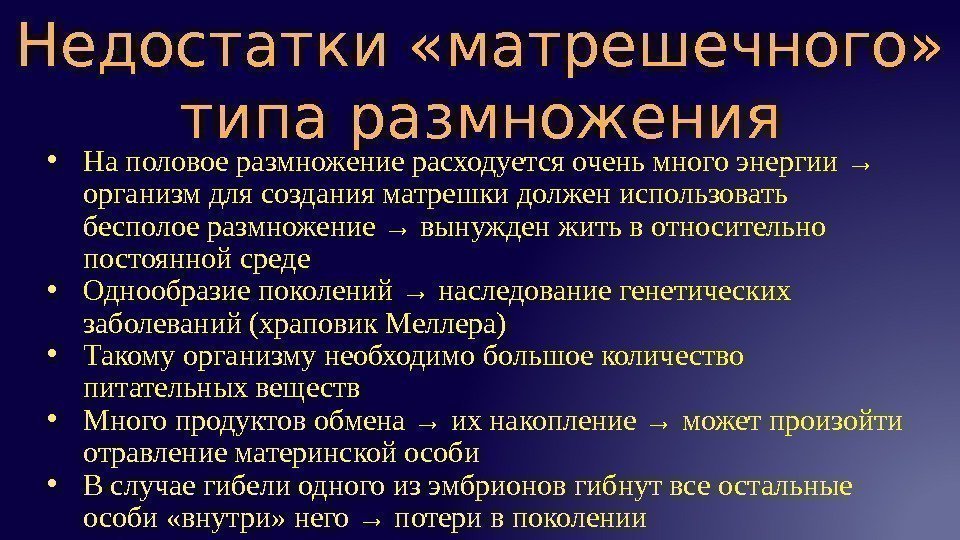 Недостатки «матрешечного» типа размножения

• На половое размножение расходуется очень много энергии → организм для создания матрешки должен использовать бесполое размножение → вынужден жить в относительно постоянной среде
• Однообразие поколений → наследование генетических заболеваний (храповик Меллера)
• Такому организму необходимо большое количество питательных веществ
• Много продуктов обмена → их накопление → может произойти отравление материнской особи
• В случае гибели одного из эмбрионов гибнут все остальные особи «внутри» него → потери в поколении